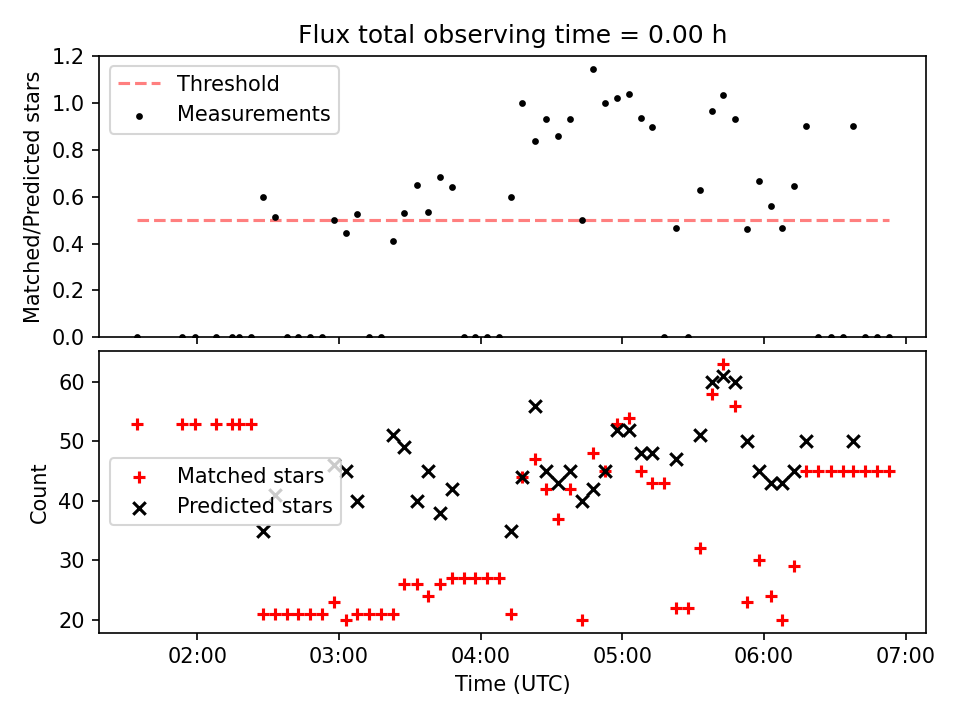 Flux total observing time = 0.00 h

Matched/Predicted stars

1.2
1.0
0.8
0.6
0.4
0.2
0.0

Threshold
Measurements

Count

60
50
40
30
20

Matched stars
Predicted stars

02:00
03:00
04:00
05:00
06:00
07:00

Time (UTC)